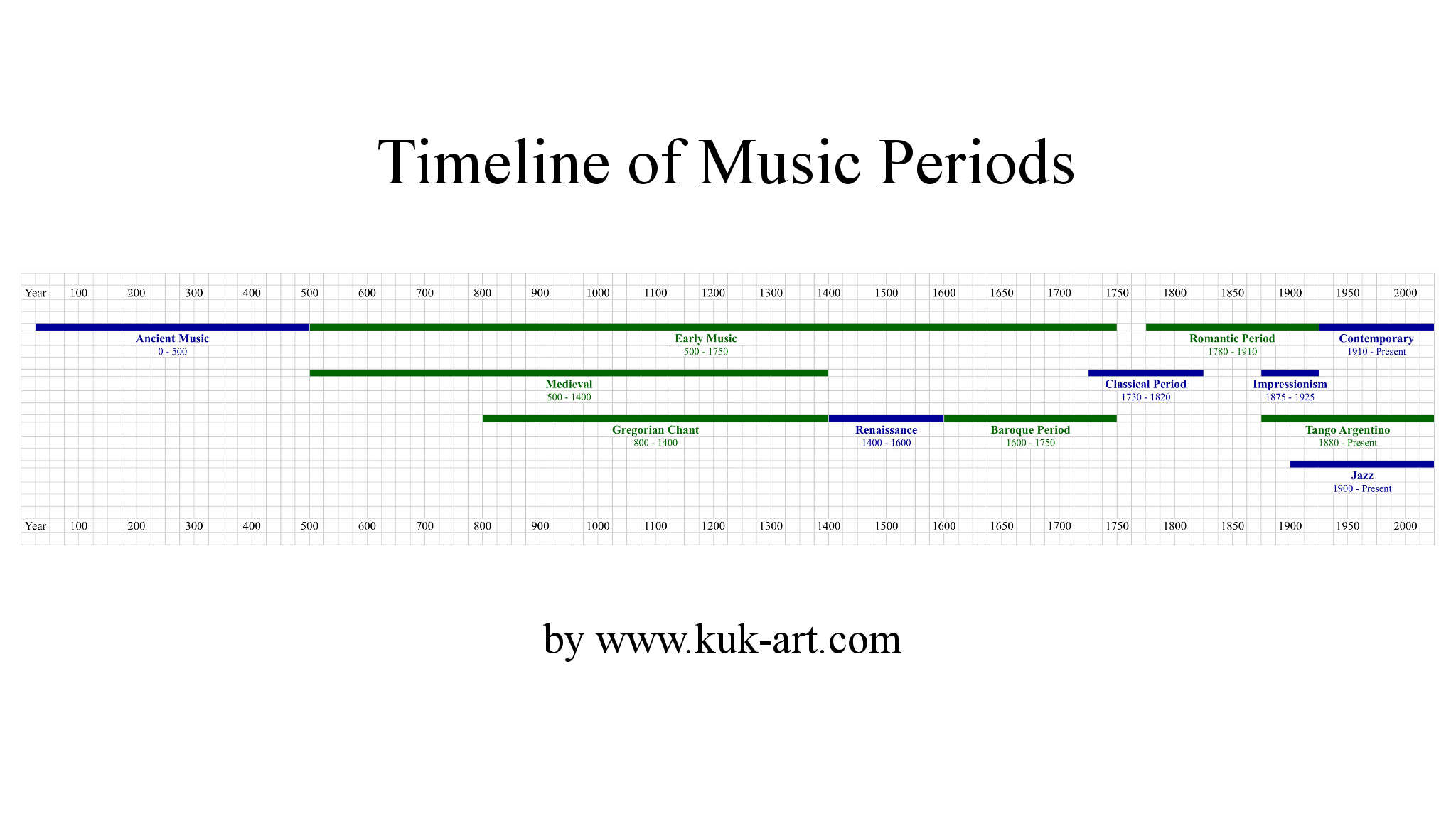 Timeline of Music Periods

Year 100 200 300 400 500 600 700 800 900 1000 1100 1200 1300 1400 1500 1600 1650 1700 1750 1800 1850 1900 1950 2000

Ancient Music
0 - 500

Early Music
500 - 1750

Romantic Period
1780 - 1910

Contemporary
1910 - Present

Medieval
500 - 1400

Classical Period
1730 - 1820

Impressionism
1875 - 1925

Gregorian Chant
800 - 1400

Renaissance
1400 - 1600

Baroque Period
1600 - 1750

Tango Argentino
1880 - Present

Jazz
1900 - Present

Year 100 200 300 400 500 600 700 800 900 1000 1100 1200 1300 1400 1500 1600 1650 1700 1750 1800 1850 1900 1950 2000

by www.kuk-art.com